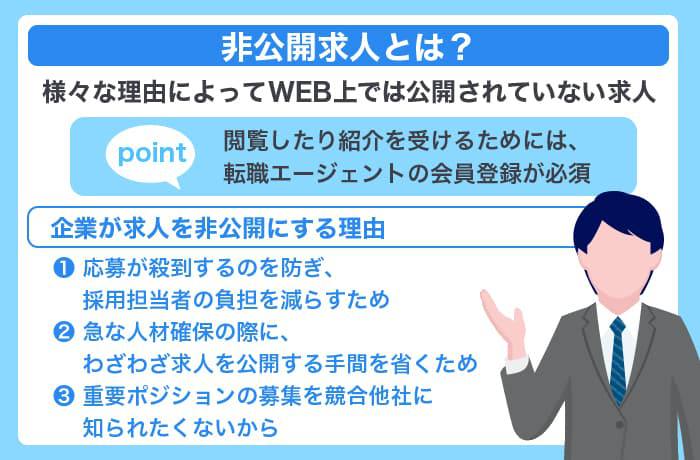 非公開求人とは？

様々な理由によってWEB上では公開されていない求人

point

閲覧したり紹介を受けるためには、転職エージェントの会員登録が必須

企業が求人を非公開にする理由

❶ 応募が殺到するのを防ぎ、採用担当者の負担を減らすため

❷ 急な人材確保の際に、わざわざ求人を公開する手間を省くため

❸ 重要ポジションの募集を競合他社に知られたくないから